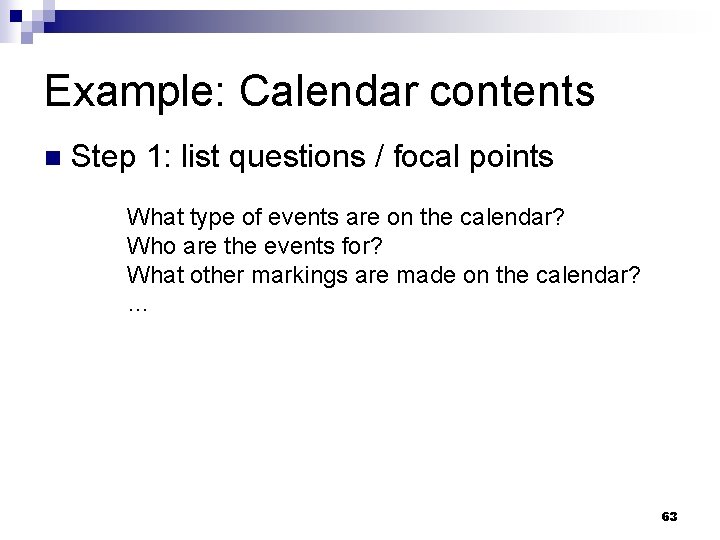 Example: Calendar contents

Step 1: list questions / focal points

What type of events are on the calendar?
Who are the events for?
What other markings are made on the calendar?
…

63